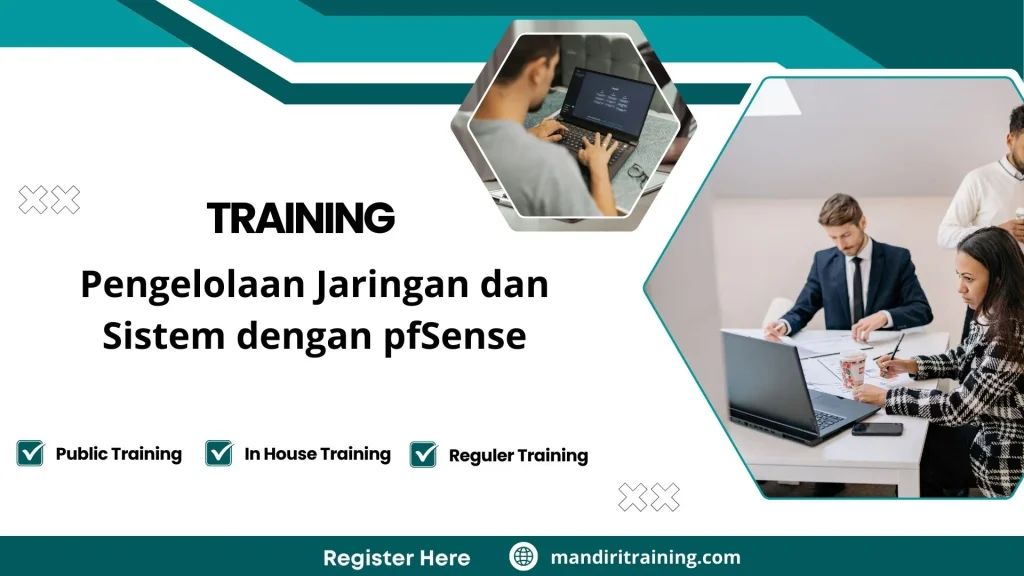 TRAINING

Pengelolaan Jaringan dan Sistem dengan pfSense

Public Training

In House Training

Reguler Training

Register Here

mandiritraining.com